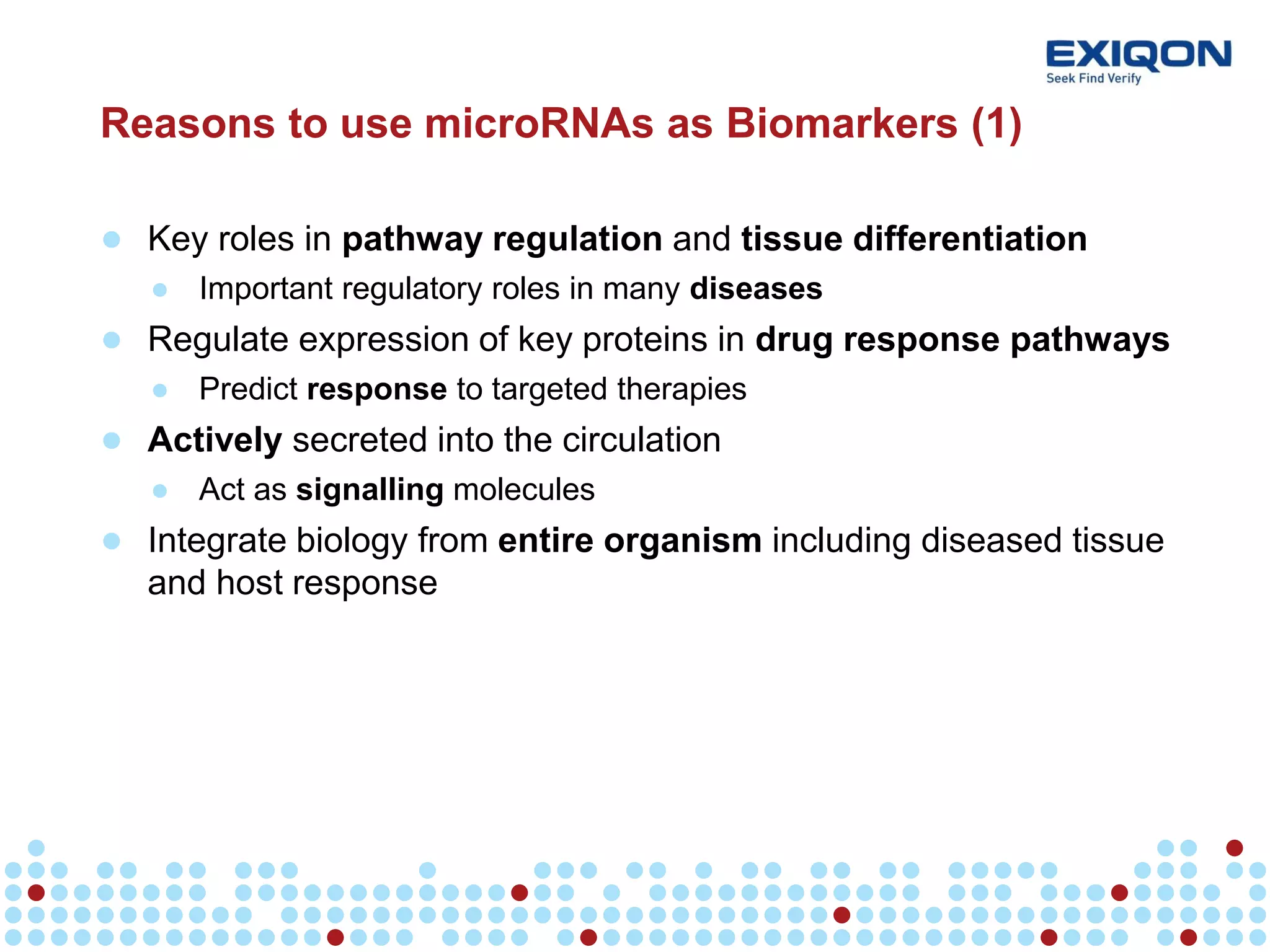 EXIQON
Seek Find Verify

Reasons to use microRNAs as Biomarkers (1)

Key roles in pathway regulation and tissue differentiation
Important regulatory roles in many diseases
Regulate expression of key proteins in drug response pathways
Predict response to targeted therapies
Actively secreted into the circulation
Act as signalling molecules
Integrate biology from entire organism including diseased tissue and host response